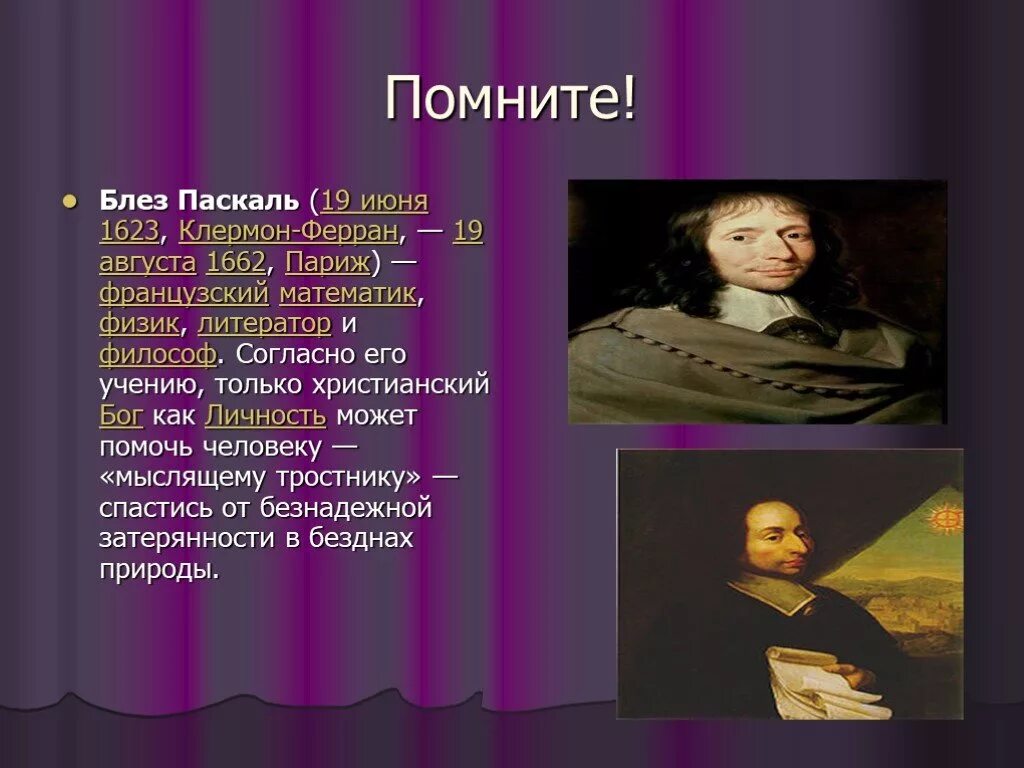 Помните!

Блез Паскаль (19 июня 1623, Клермон-Ферран, — 19 августа 1662, Париж) — французский математик, физик, литератор и философ. Согласно его учению, только христианский Бог как Личность может помочь человеку — «мыслящему тростнику» — спастись от безнадежной затерянности в безднах природы.